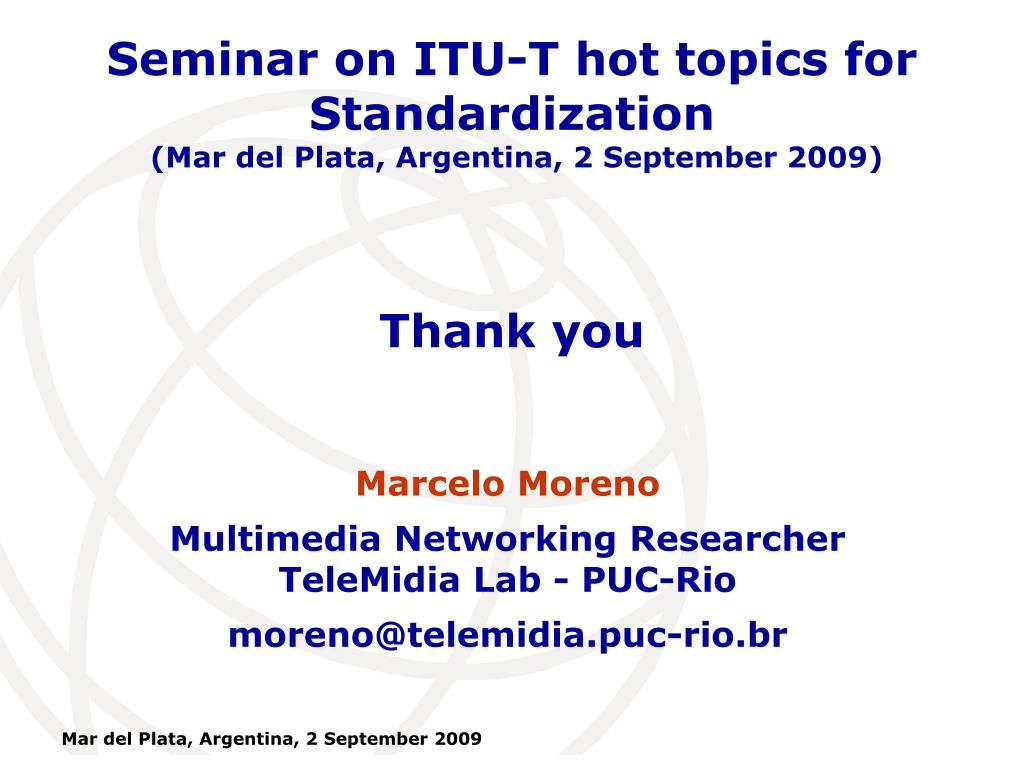 Seminar on ITU-T hot topics for Standardization
(Mar del Plata, Argentina, 2 September 2009)

Thank you

Marcelo Moreno

Multimedia Networking Researcher
TeleMidia Lab - PUC-Rio

moreno@telemidia.puc-rio.br

Mar del Plata, Argentina, 2 September 2009